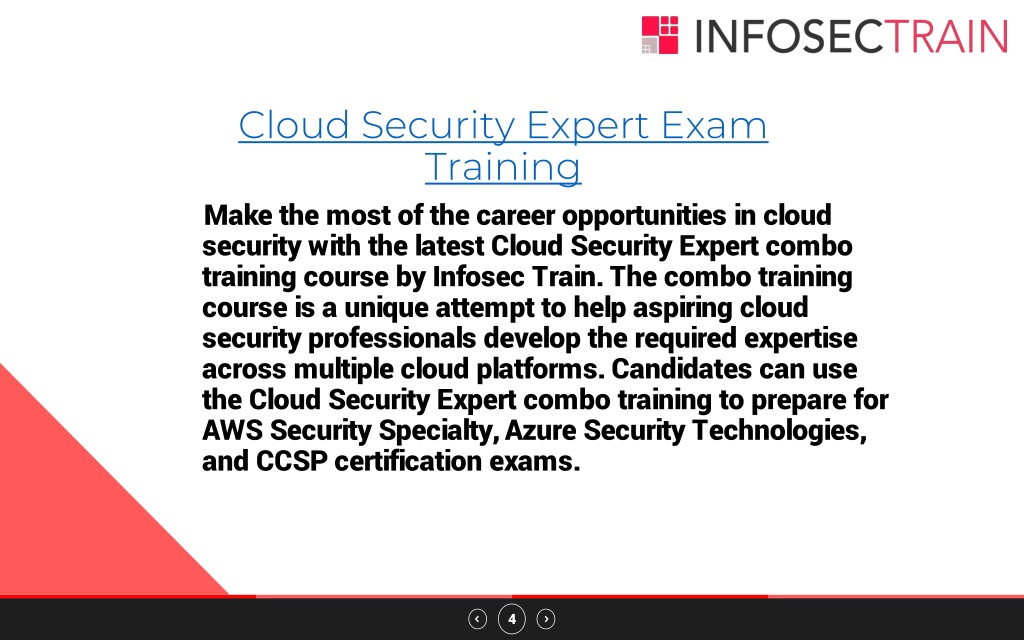 INFOSECTRAIN

Cloud Security Expert Exam Training

Make the most of the career opportunities in cloud security with the latest Cloud Security Expert combo training course by Infosec Train. The combo training course is a unique attempt to help aspiring cloud security professionals develop the required expertise across multiple cloud platforms. Candidates can use the Cloud Security Expert combo training to prepare for AWS Security Specialty, Azure Security Technologies, and CCSP certification exams.

4